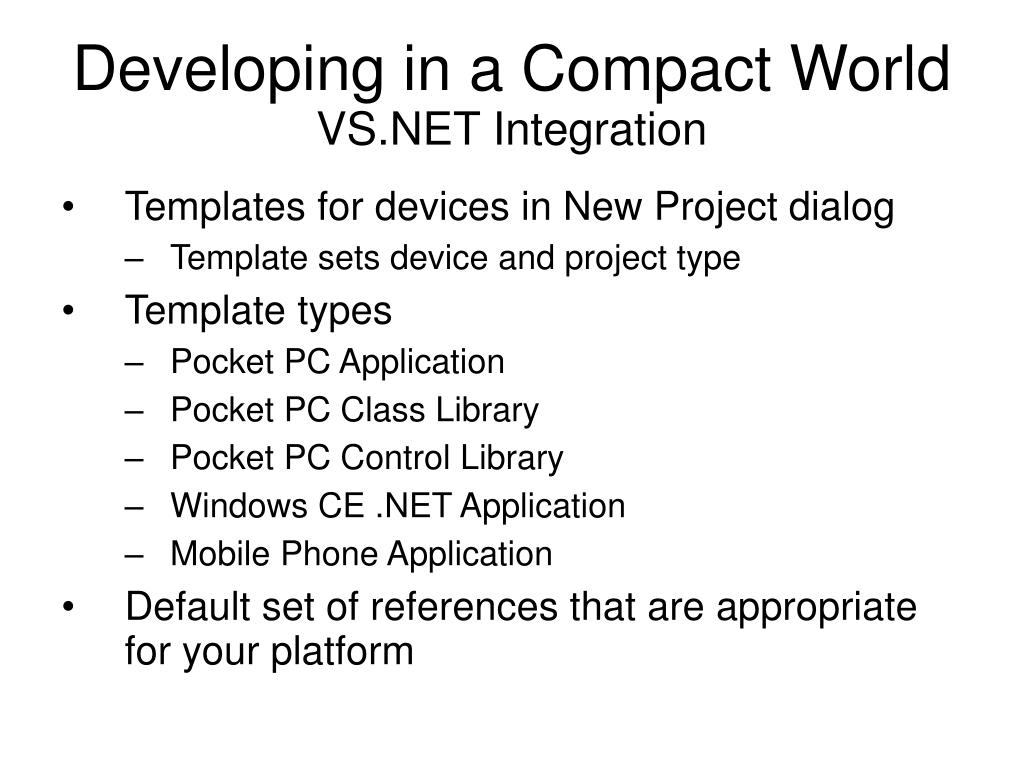 Developing in a Compact World
VS.NET Integration

• Templates for devices in New Project dialog
– Template sets device and project type
• Template types
– Pocket PC Application
– Pocket PC Class Library
– Pocket PC Control Library
– Windows CE .NET Application
– Mobile Phone Application
• Default set of references that are appropriate for your platform